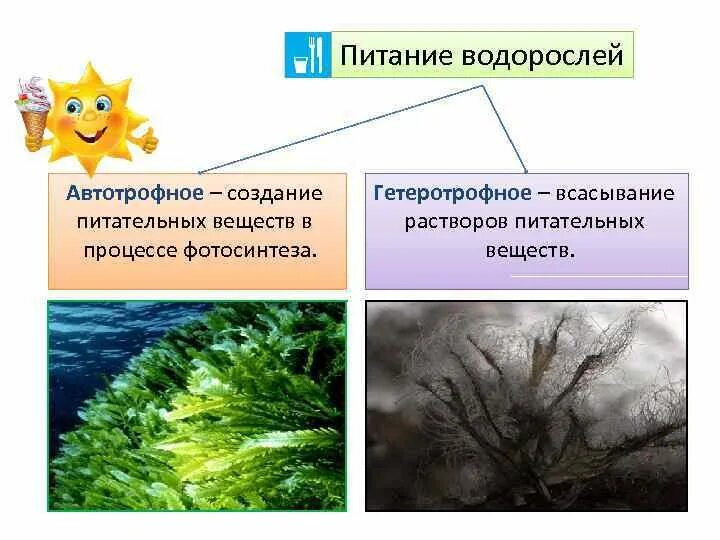 Питание водорослей

Автотрофное – создание питательных веществ в процессе фотосинтеза.

Гетеротрофное – всасывание растворов питательных веществ.